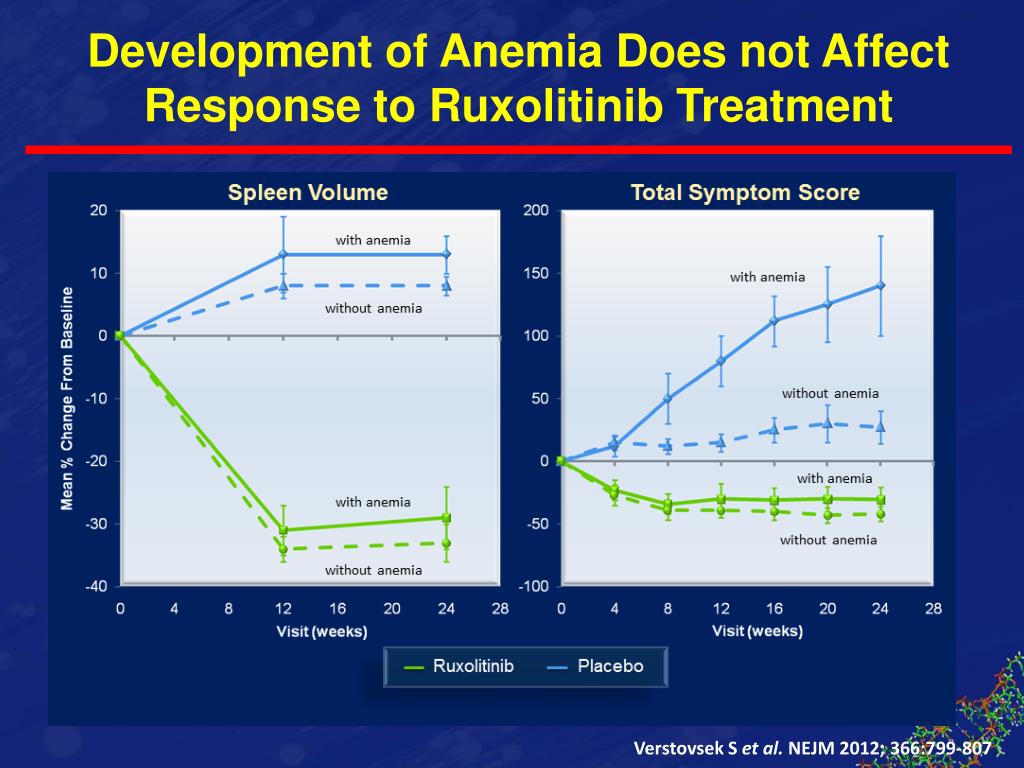 Development of Anemia Does not Affect Response to Ruxolitinib Treatment

Spleen Volume

Mean % Change From Baseline

20
10
0
-10
-20
-30
-40

with anemia
without anemia
with anemia
without anemia

0 4 8 12 16 20 24 28
Visit (weeks)

Total Symptom Score

200
150
100
50
0
-50
-100

with anemia
without anemia
with anemia
without anemia

0 4 8 12 16 20 24 28
Visit (weeks)

Ruxolitinib
Placebo

Verstovsek S et al. NEJM 2012; 366:799-807